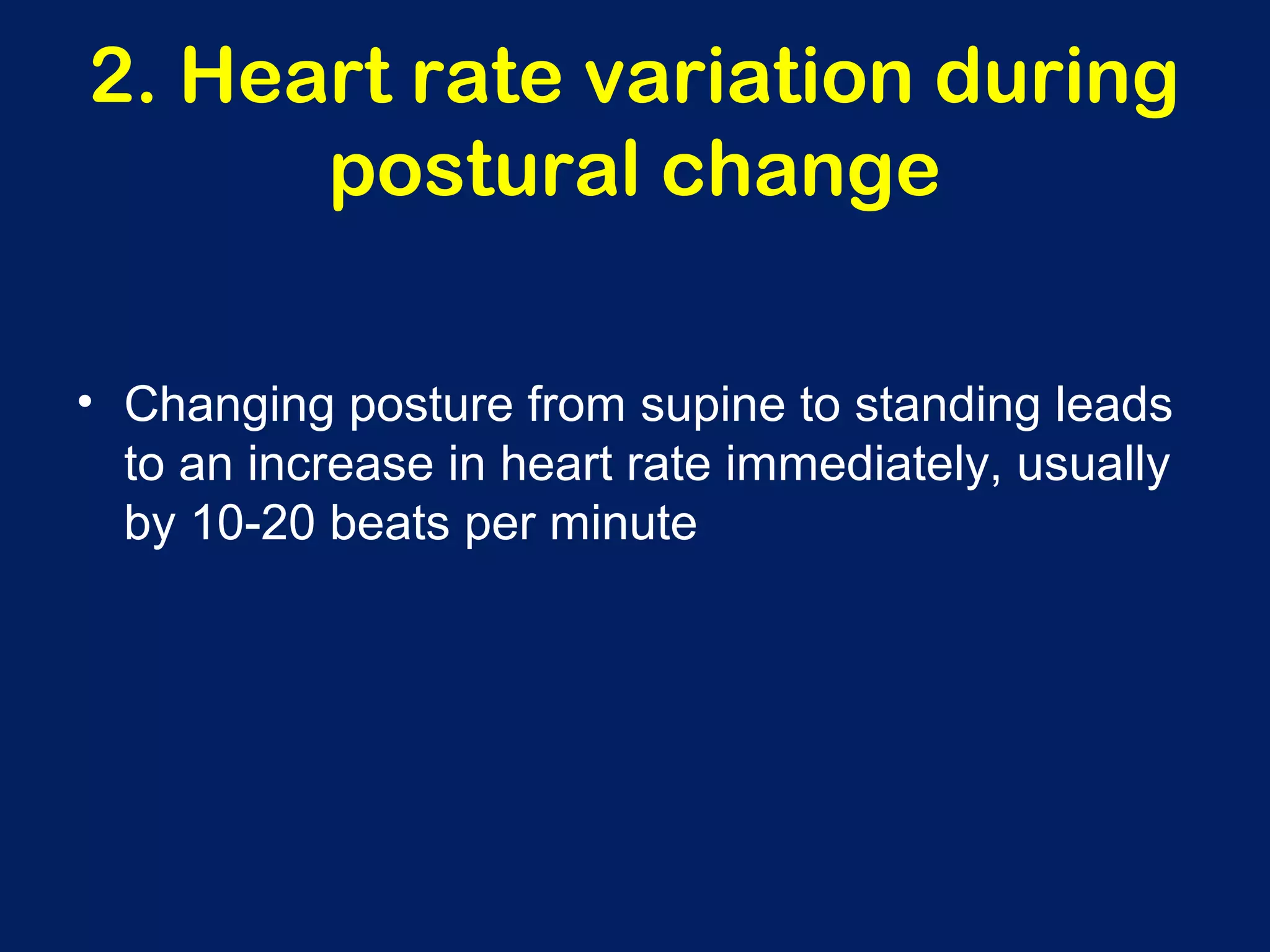 2. Heart rate variation during postural change

• Changing posture from supine to standing leads to an increase in heart rate immediately, usually by 10-20 beats per minute